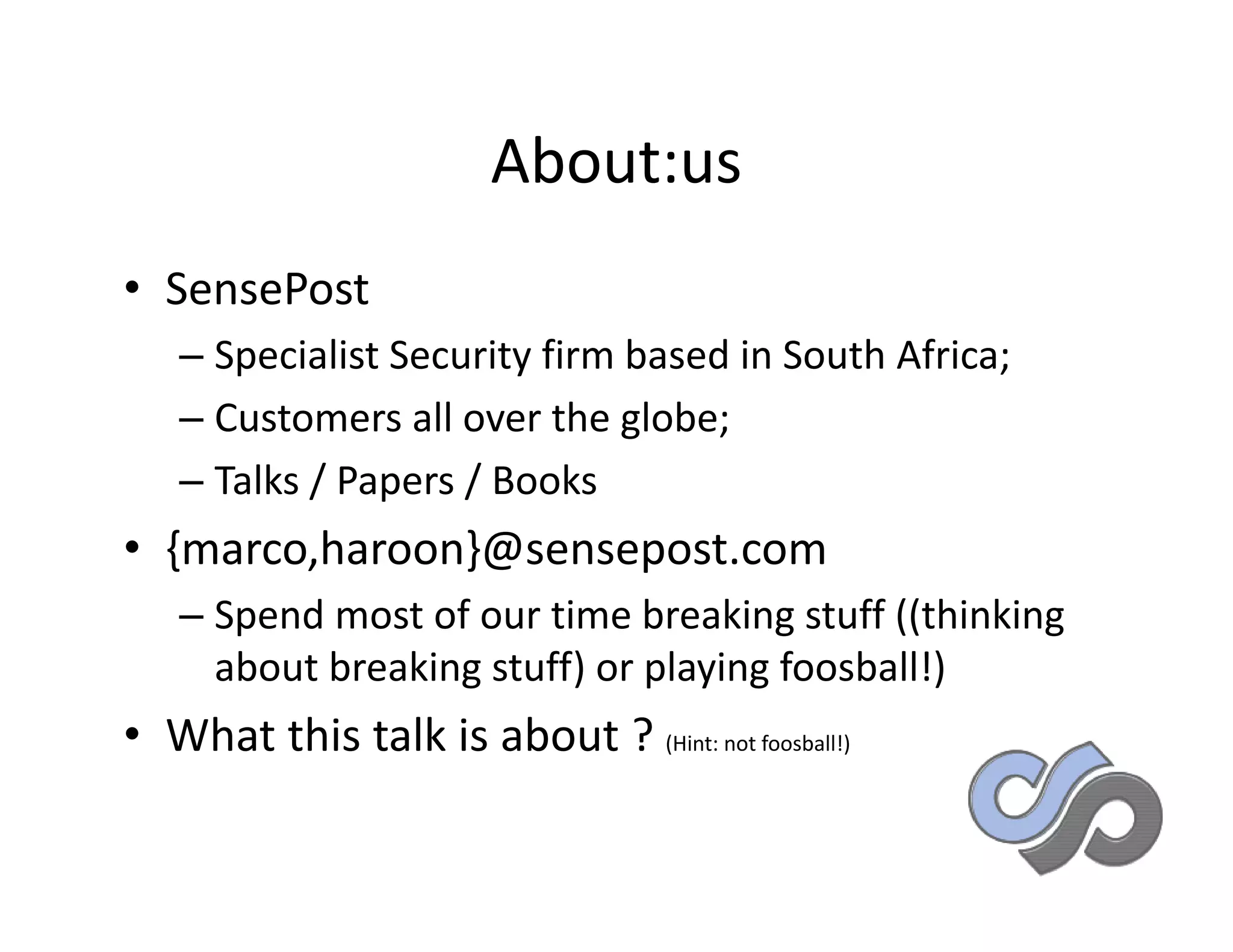 About:us

• SensePost
– Specialist Security firm based in South Africa;
– Customers all over the globe;
– Talks / Papers / Books

• {marco,haroon}@sensepost.com
– Spend most of our time breaking stuff ((thinking about breaking stuff) or playing foosball!)

• What this talk is about ? (Hint: not foosball!)